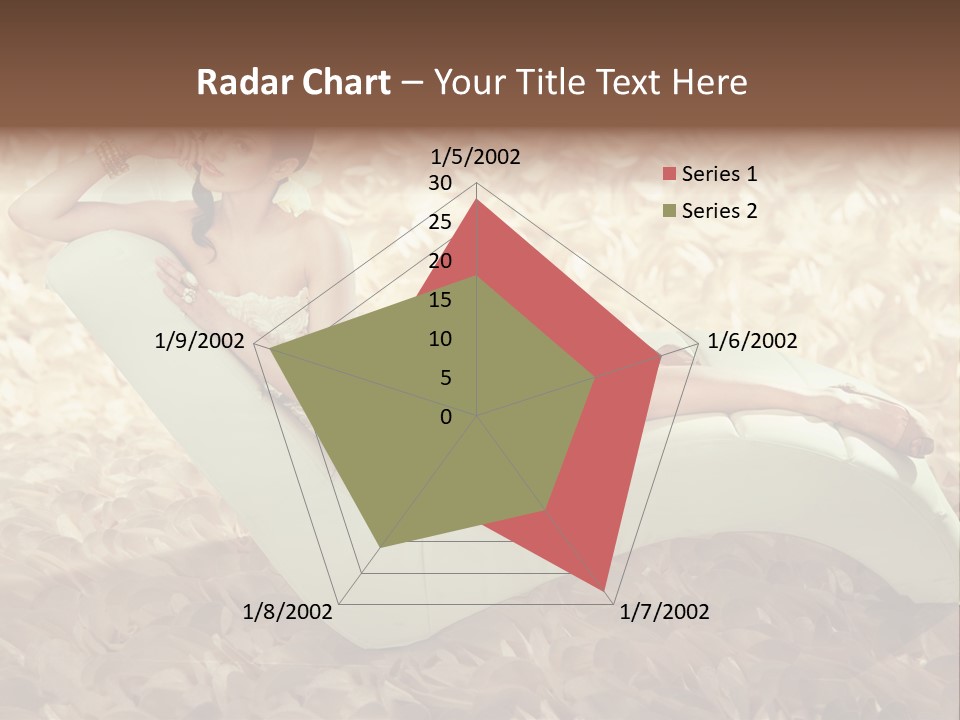 Radar Chart – Your Title Text Here

1/5/2002
30
25
20
15
10
5
0
1/6/2002
1/7/2002
1/8/2002
1/9/2002

Series 1
Series 2